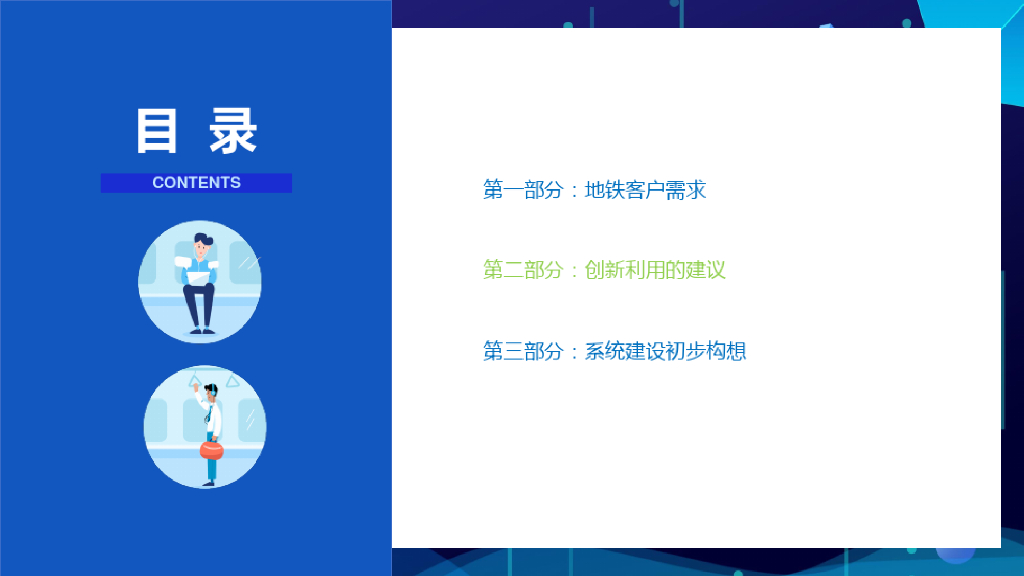 目 录
CONTENTS

第一部分：地铁客户需求

第二部分：创新利用的建议

第三部分：系统建设初步构想